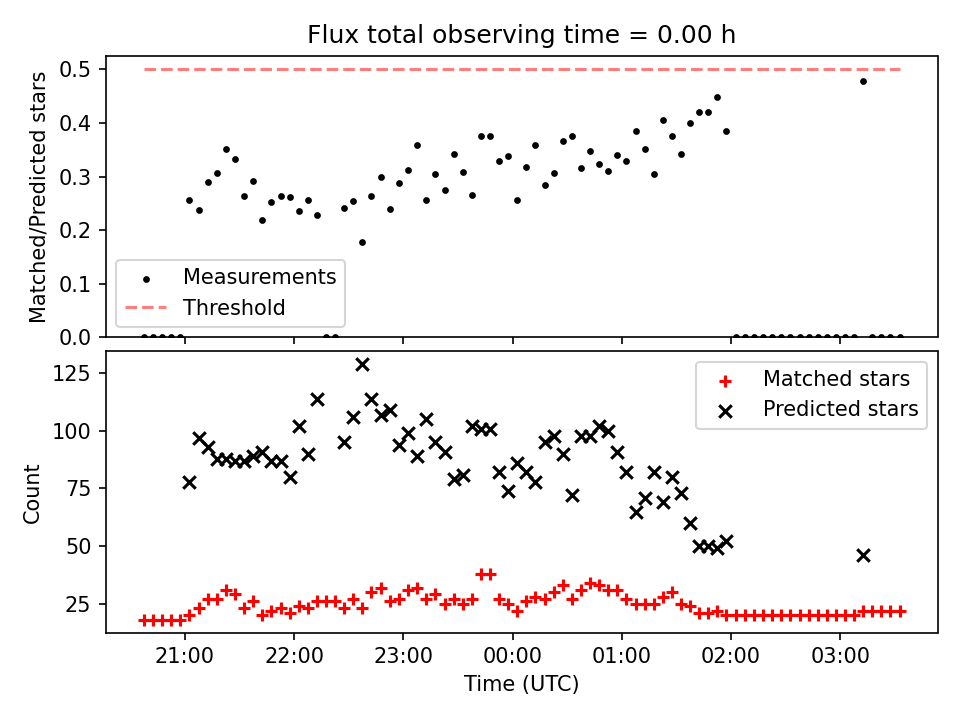 Flux total observing time = 0.00 h

Matched/Predicted stars

0.5
0.4
0.3
0.2
0.1
0.0

Measurements
Threshold

Count

125
100
75
50
25

Matched stars
Predicted stars

21:00
22:00
23:00
00:00
01:00
02:00
03:00

Time (UTC)